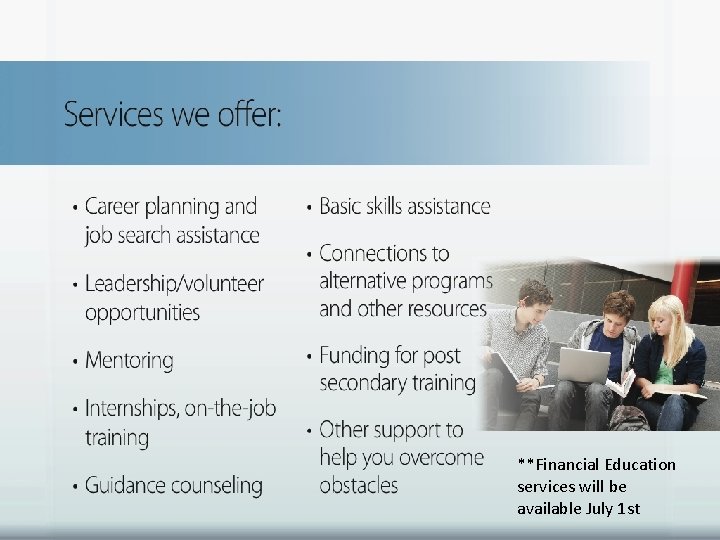 Services we offer:

• Career planning and job search assistance

• Leadership/volunteer opportunities

• Mentoring

• Internships, on-the-job training

• Guidance counseling

• Basic skills assistance

• Connections to alternative programs and other resources

• Funding for post secondary training

• Other support to help you overcome obstacles

**Financial Education services will be available July 1st